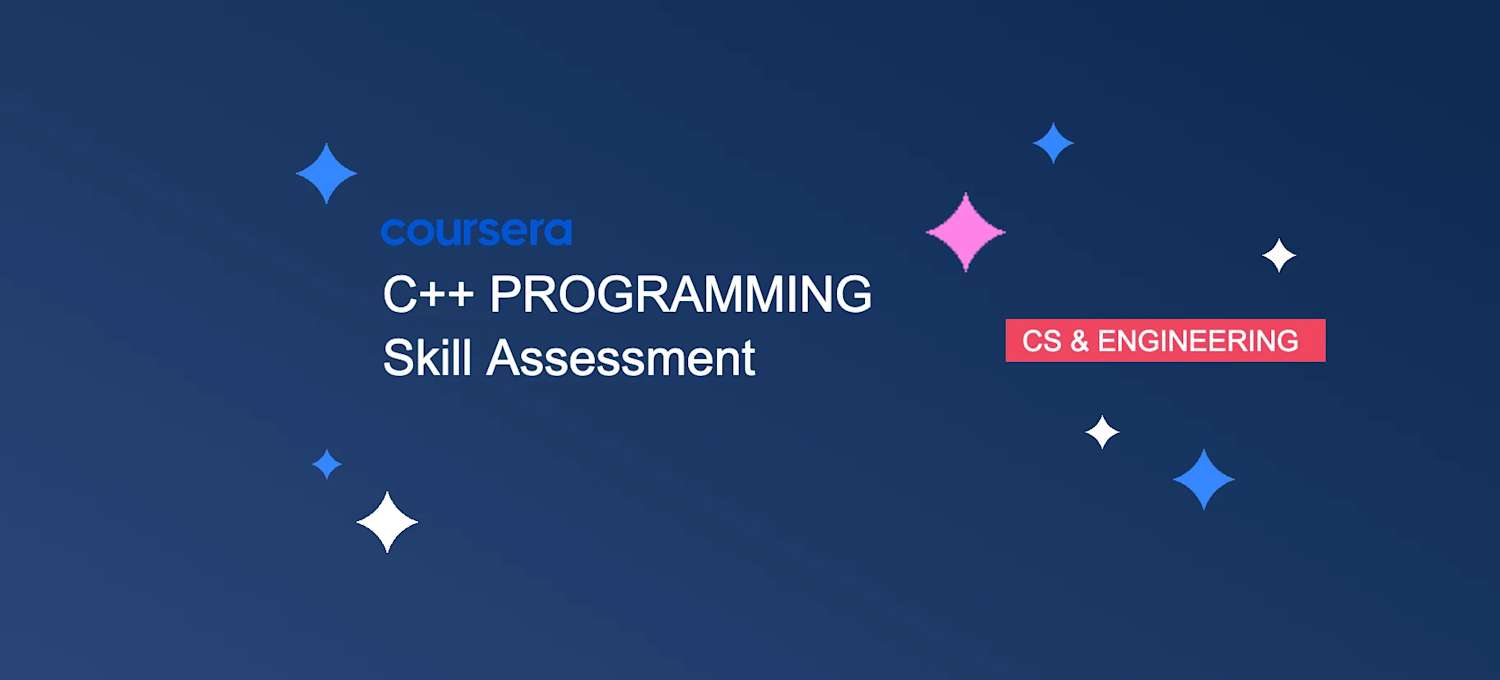 coursera
C++ PROGRAMMING
Skill Assessment

CS & ENGINEERING